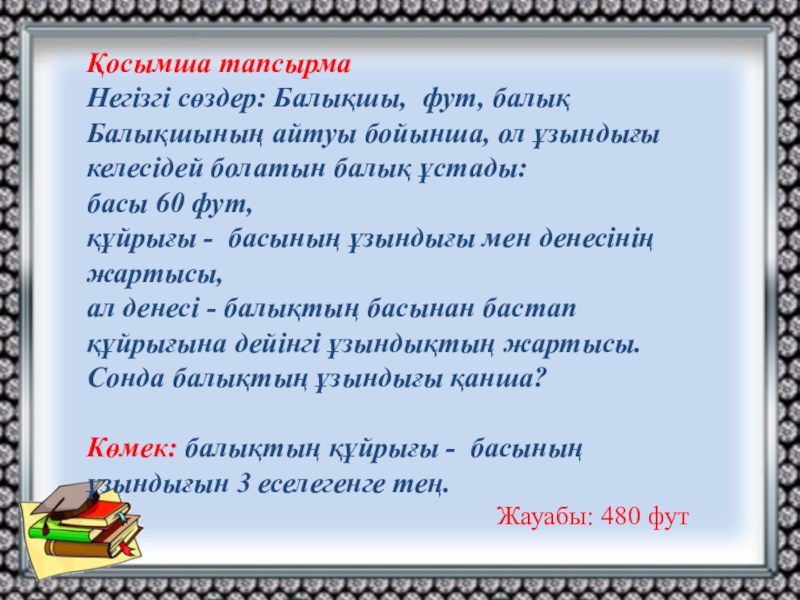 Қосымша тапсырма
Негізгі сөздер: Балықшы, фут, балық
Балықшының айтуы бойынша, ол ұзындығы келесідей болатын балық ұстады:
басы 60 фут,
құйрығы - басының ұзындығы мен денесінің жартысы,
ал денесі - балықтың басынан бастап құйрығына дейінгі ұзындықтың жартысы.
Сонда балықтың ұзындығы қанша?

Көмек: балықтың құйрығы - басының ұзындығын 3 еселегенге тең.

Жауабы: 480 фут